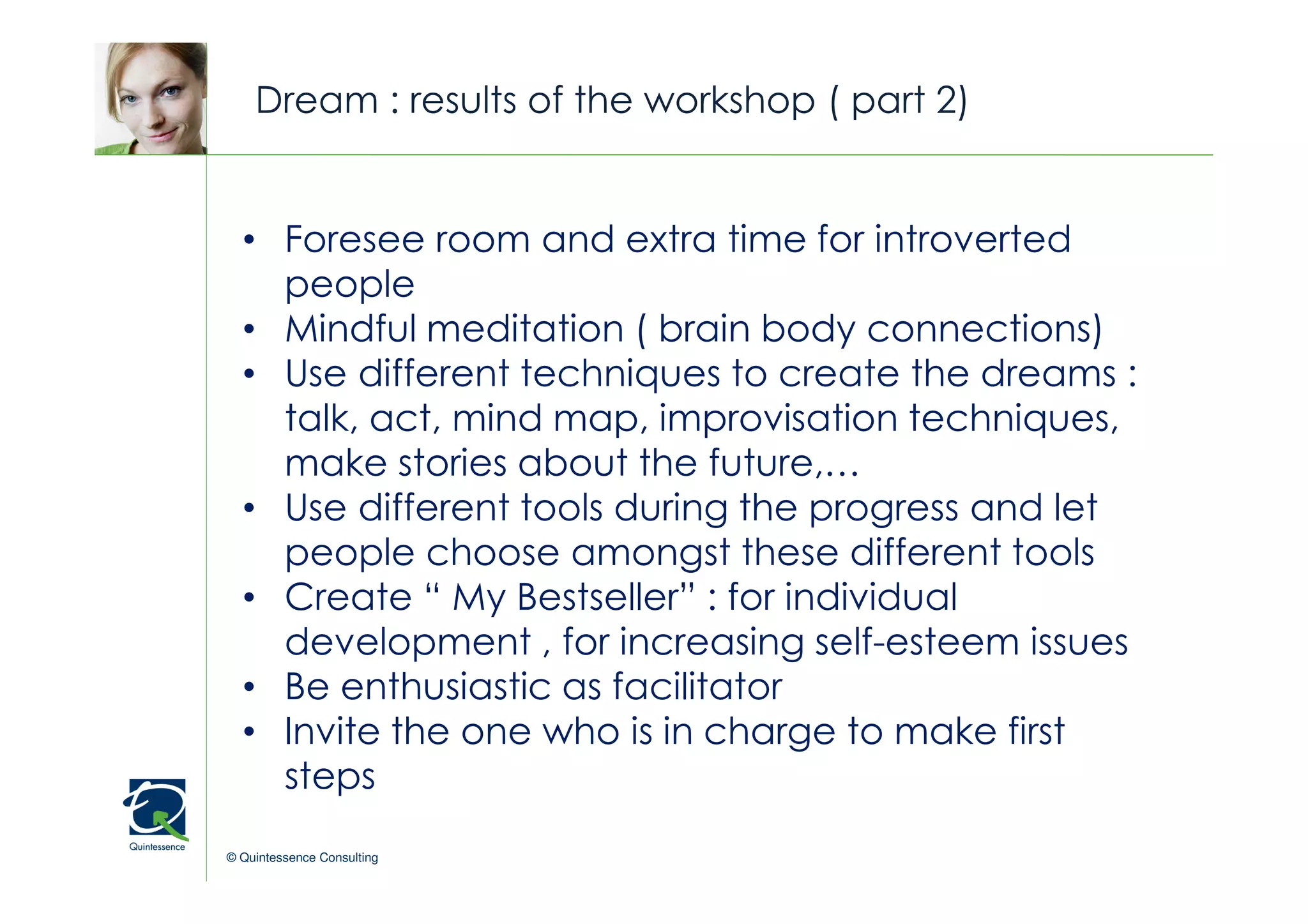 Dream : results of the workshop ( part 2)

• Foresee room and extra time for introverted people
• Mindful meditation ( brain body connections)
• Use different techniques to create the dreams : talk, act, mind map, improvisation techniques, make stories about the future,…
• Use different tools during the progress and let people choose amongst these different tools
• Create “ My Bestseller” : for individual development , for increasing self-esteem issues
• Be enthusiastic as facilitator
• Invite the one who is in charge to make first steps

Quintessence

© Quintessence Consulting